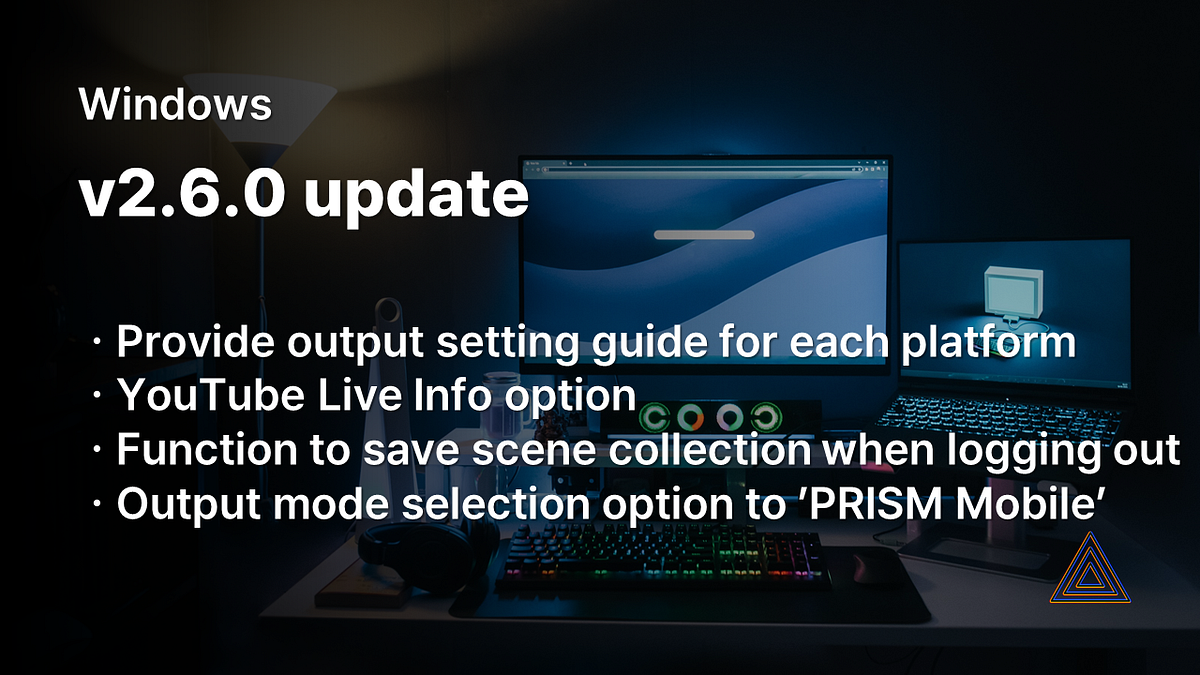 Windows

v2.6.0 update

· Provide output setting guide for each platform
· YouTube Live Info option
· Function to save scene collection when logging out
· Output mode selection option to 'PRISM Mobile'